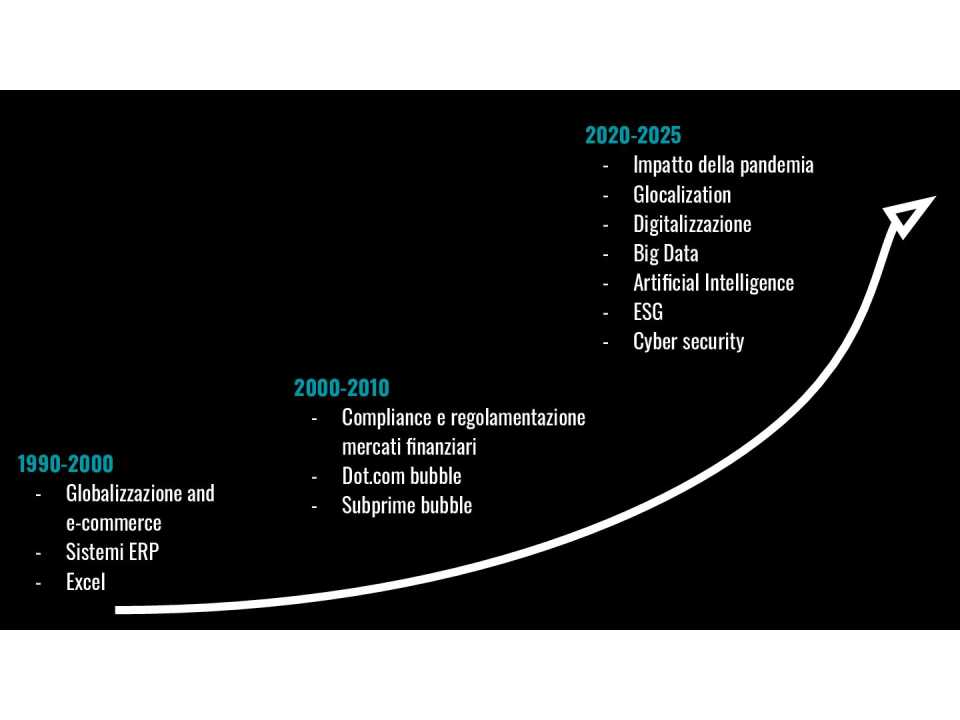 1990-2000
- Globalizzazione and e-commerce
- Sistemi ERP
- Excel

2000-2010
- Compliance e regolamentazione mercati finanziari
- Dot.com bubble
- Subprime bubble

2020-2025
- Impatto della pandemia
- Glocalization
- Digitalizzazione
- Big Data
- Artificial Intelligence
- ESG
- Cyber security